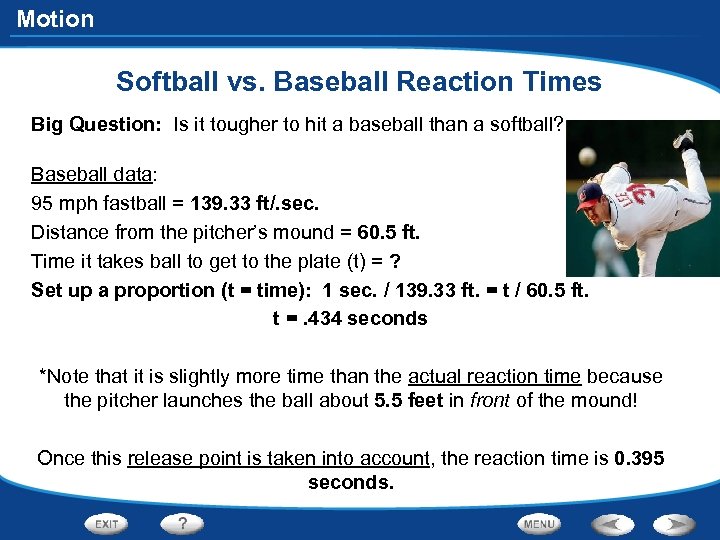 Motion

Softball vs. Baseball Reaction Times

Big Question: Is it tougher to hit a baseball than a softball?

Baseball data:
95 mph fastball = 139.33 ft/.sec.
Distance from the pitcher's mound = 60.5 ft.
Time it takes ball to get to the plate (t) = ?
Set up a proportion (t = time): 1 sec. / 139.33 ft. = t / 60.5 ft.
t = .434 seconds

*Note that it is slightly more time than the actual reaction time because the pitcher launches the ball about 5.5 feet in front of the mound!

Once this release point is taken into account, the reaction time is 0.395 seconds.

EXIT ? MENU